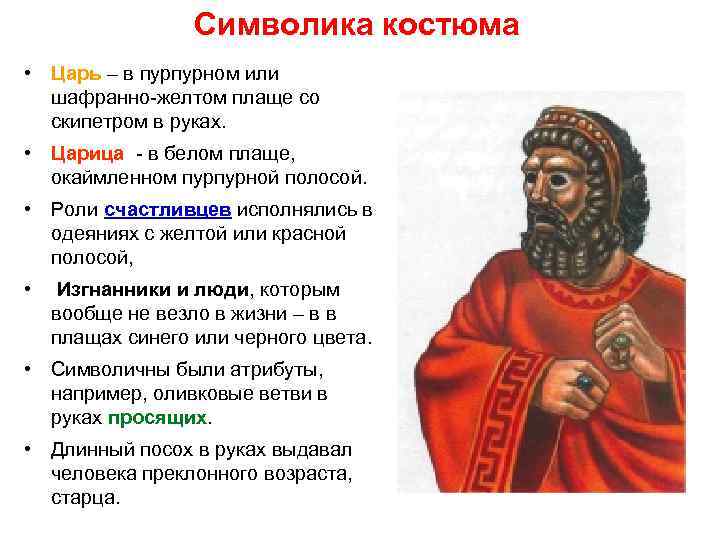 Символика костюма

• Царь – в пурпурном или шафранно-желтом плаще со скипетром в руках.

• Царица - в белом плаще, окаймленном пурпурной полосой.

• Роли счастливцев исполнялись в одеяниях с желтой или красной полосой,

• Изгнанники и люди, которым вообще не везло в жизни – в в плащах синего или черного цвета.

• Символичны были атрибуты, например, оливковые ветви в руках просящих.

• Длинный посох в руках выдавал человека преклонного возраста, старца.